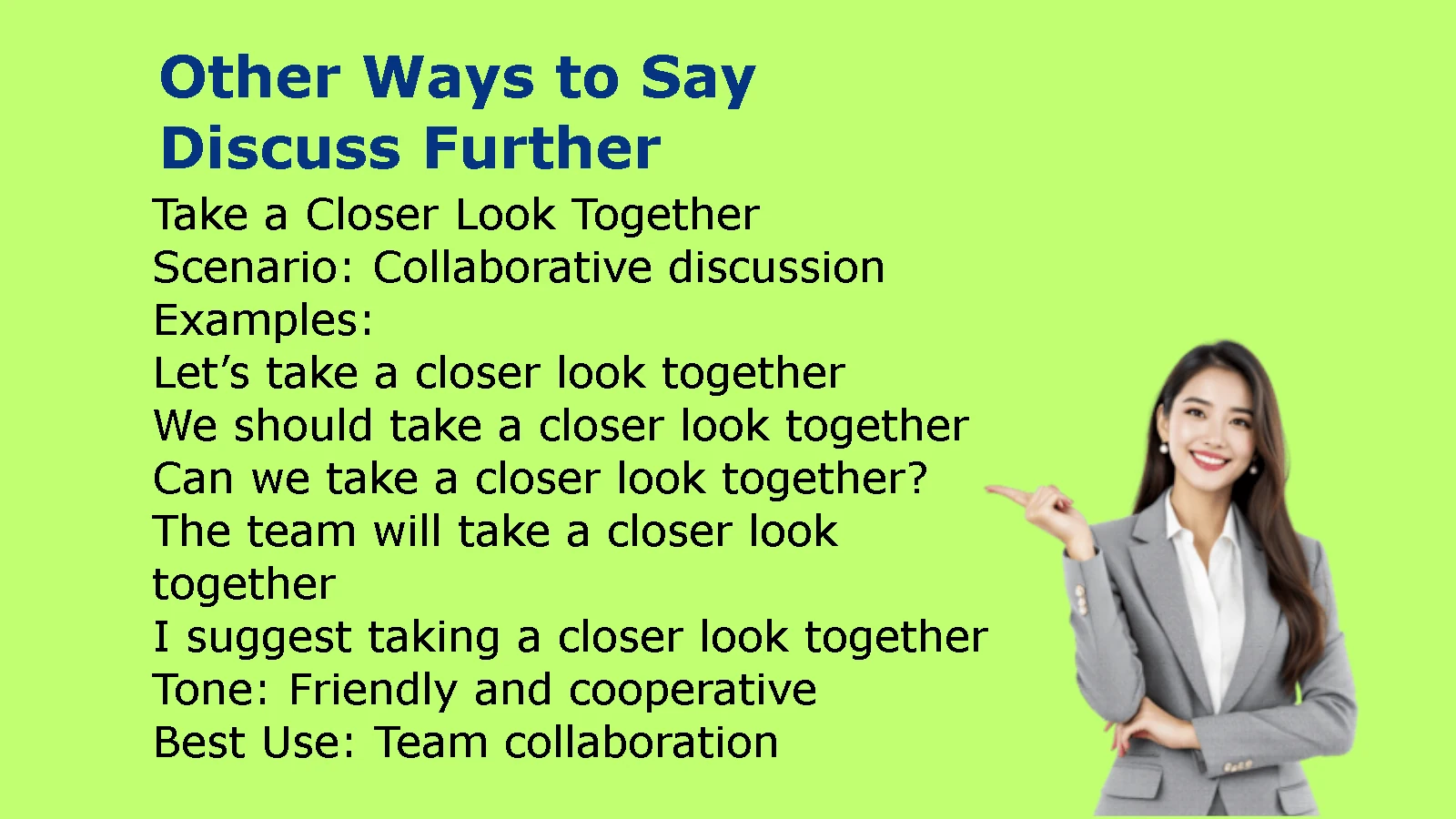 Other Ways to Say Discuss Further

Take a Closer Look Together
Scenario: Collaborative discussion
Examples:
Let’s take a closer look together
We should take a closer look together
Can we take a closer look together?
The team will take a closer look together
I suggest taking a closer look together
Tone: Friendly and cooperative
Best Use: Team collaboration